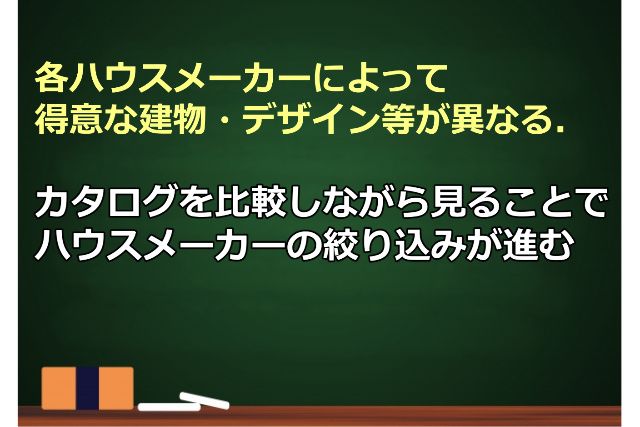 各ハウスメーカーによって
得意な建物・デザイン等が異なる.

カタログを比較しながら見ることで
ハウスメーカーの絞り込みが進む